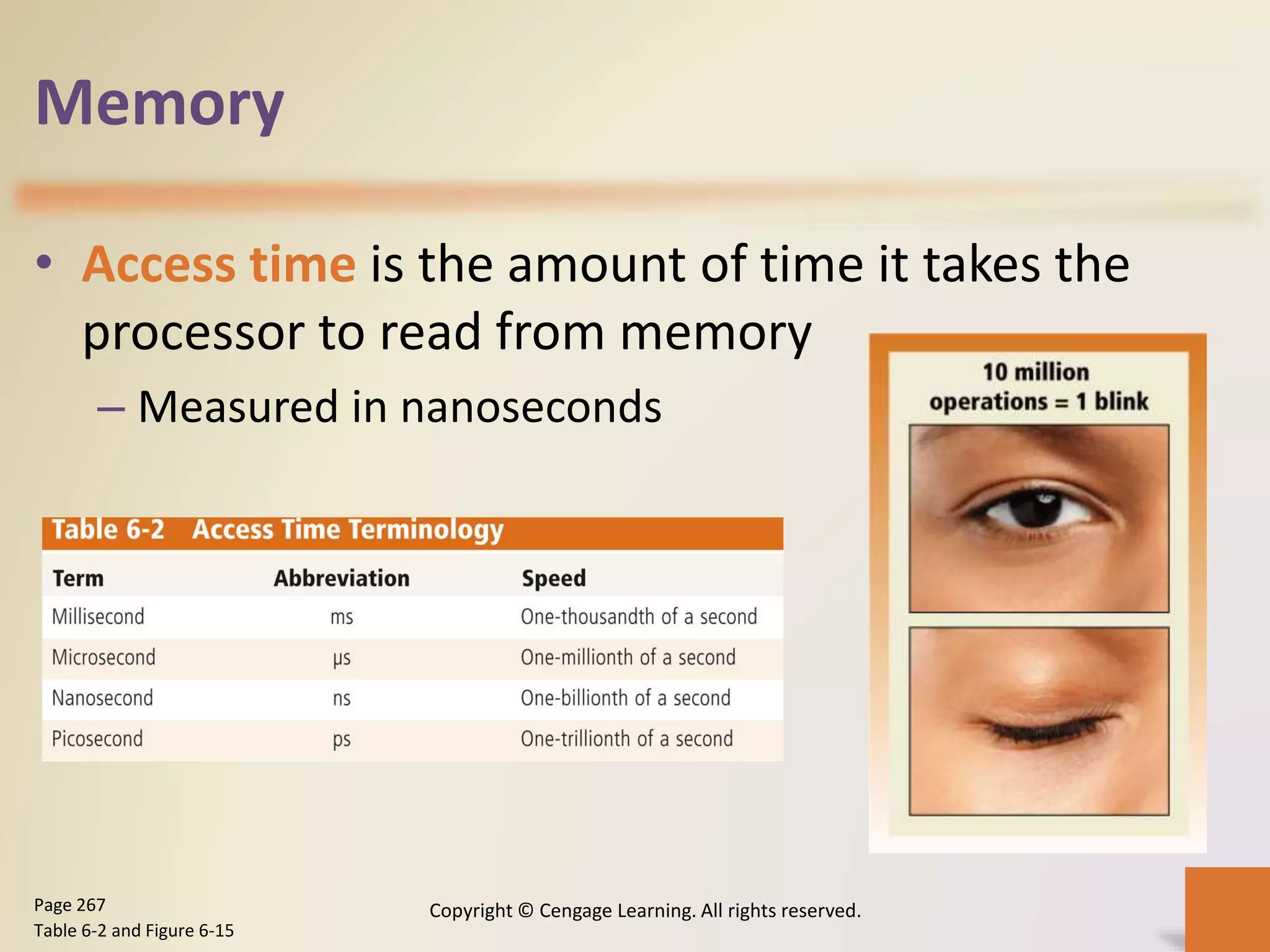 Memory

• Access time is the amount of time it takes the processor to read from memory
– Measured in nanoseconds

10 million operations = 1 blink

Table 6-2 Access Time Terminology

| Term | Abbreviation | Speed |
|---|---|---|
| Millisecond | ms | One-thousandth of a second |
| Microsecond | μs | One-millionth of a second |
| Nanosecond | ns | One-billionth of a second |
| Picosecond | ps | One-trillionth of a second |

Page 267
Table 6-2 and Figure 6-15

Copyright © Cengage Learning. All rights reserved.